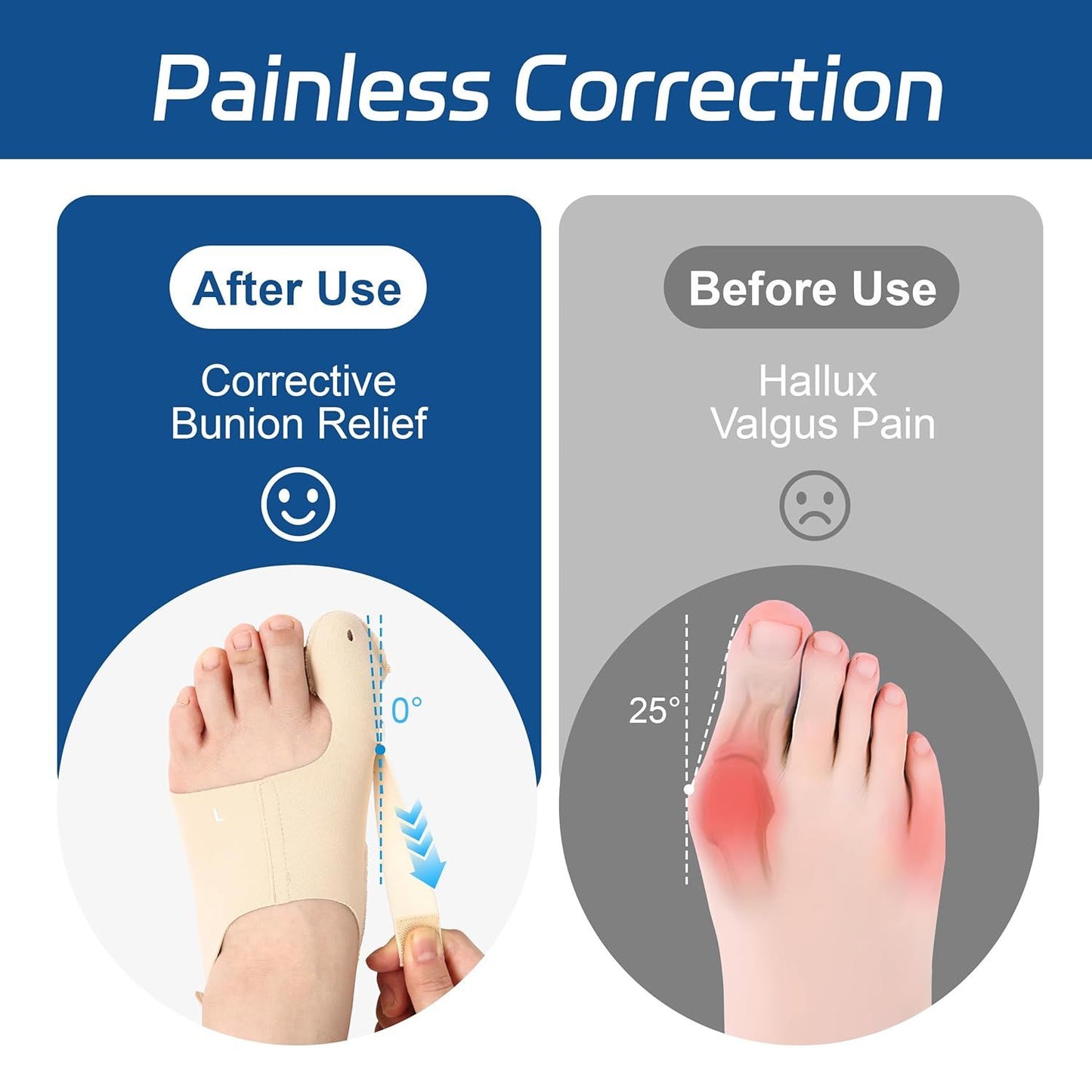 Painless Correction

After Use

Corrective Bunion Relief

0°

L

Before Use

Hallux Valgus Pain

25°